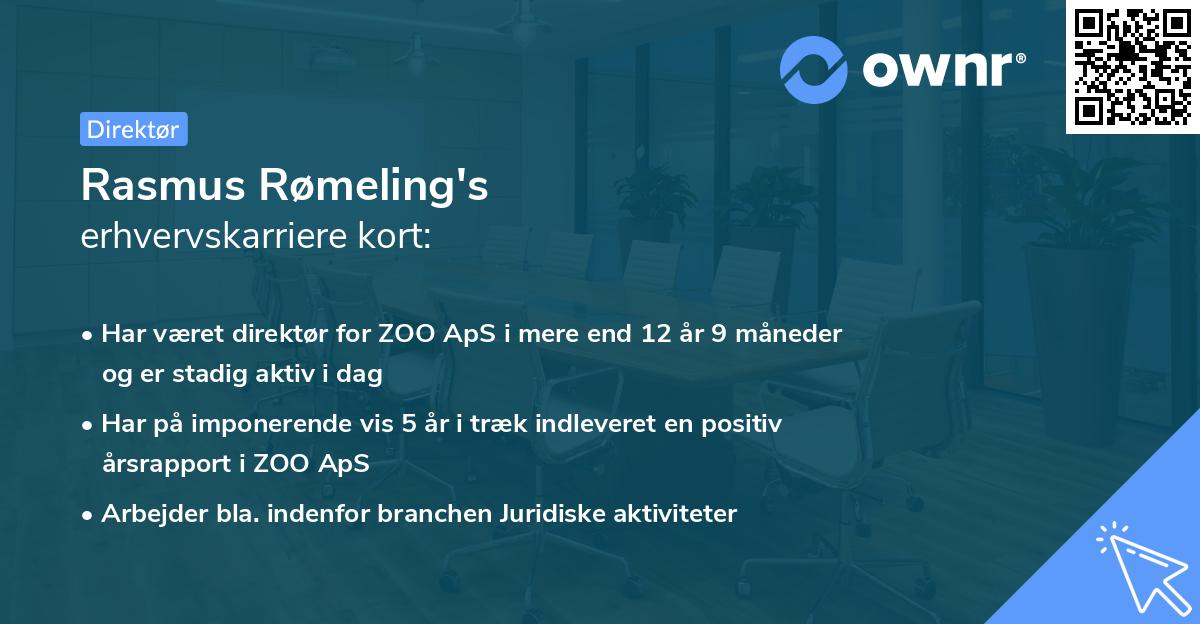 ownr®

Direktør

Rasmus Rømeling's
erhvervskarriere kort:

• Har været direktør for ZOO ApS i mere end 12 år 9 måneder og er stadig aktiv i dag

• Har på imponerende vis 5 år i træk indleveret en positiv årsrapport i ZOO ApS

• Arbejder bla. indenfor branchen Juridiske aktiviteter